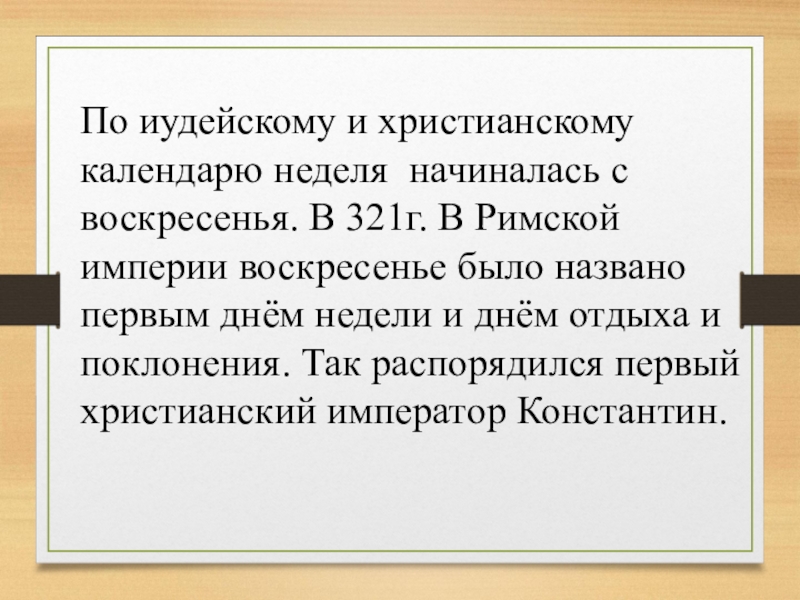 По иудейскому и христианскому календарю неделя  начиналась с воскресенья. В 321г. В Римской империи воскресенье было названо первым днём недели и днём отдыха и поклонения. Так распорядился первый христианский император Константин.